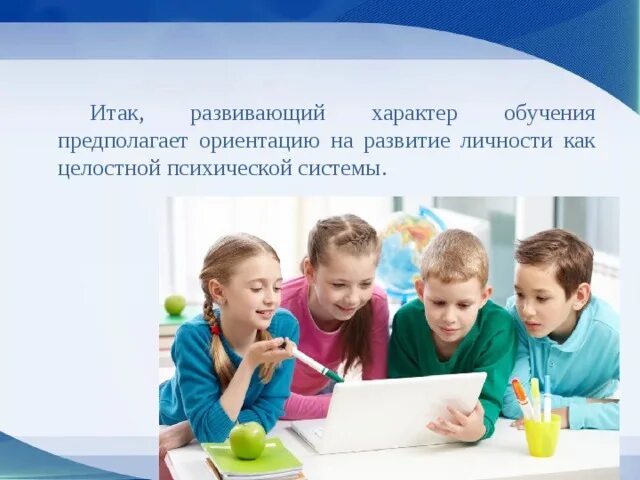 Итак, развивающий характер обучения предполагает ориентацию на развитие личности как целостной психической системы.